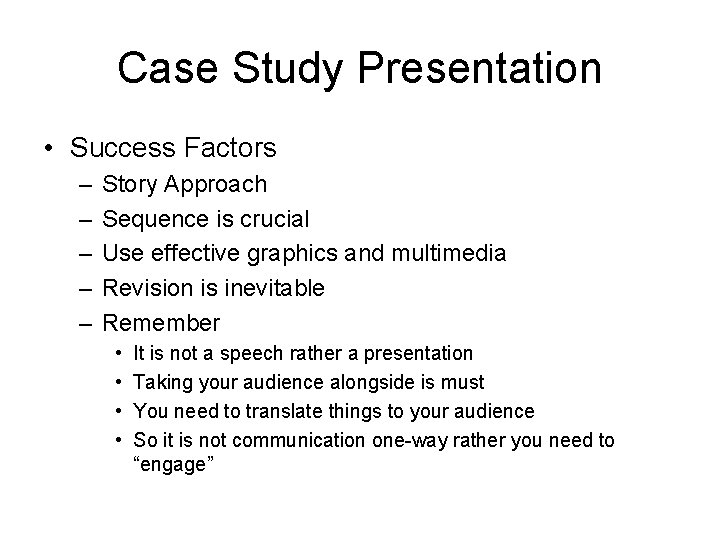 Case Study Presentation

• Success Factors
– Story Approach
– Sequence is crucial
– Use effective graphics and multimedia
– Revision is inevitable
– Remember
• It is not a speech rather a presentation
• Taking your audience alongside is must
• You need to translate things to your audience
• So it is not communication one-way rather you need to “engage”